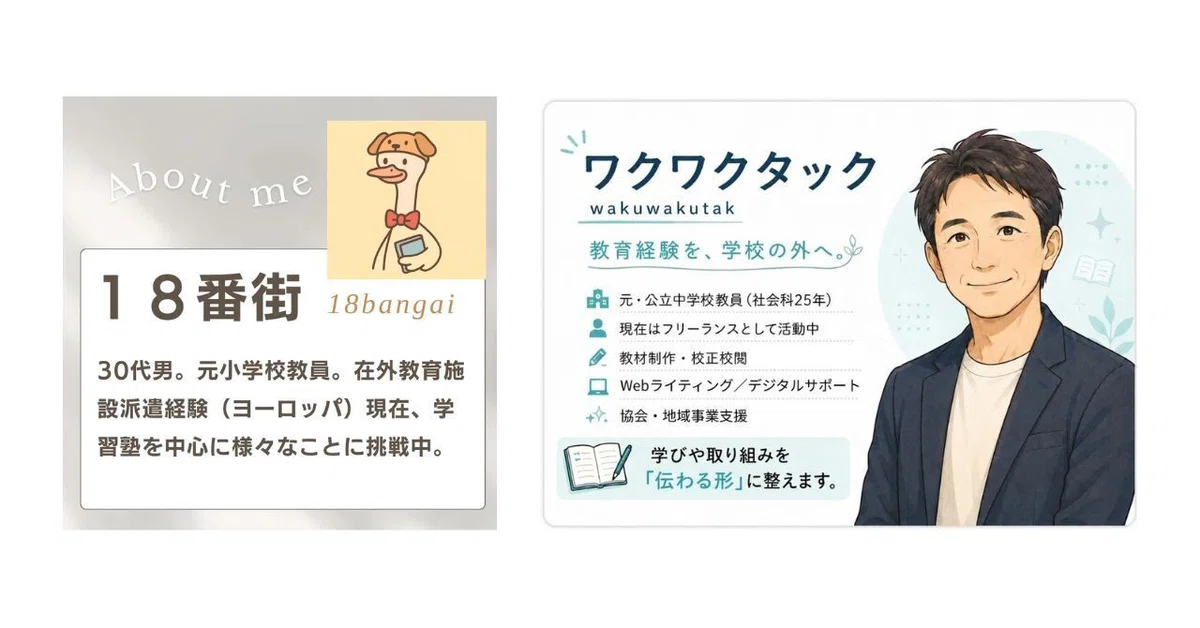 About me

１８番街 18bangai

30代男。元小学校教員。在外教育施設派遣経験（ヨーロッパ）現在、学習塾を中心に様々なことに挑戦中。

ワクワクタック
wakuwakutak
教育経験を、学校の外へ。

元・公立中学校教員（社会科25年）
現在はフリーランスとして活動中
教材制作・校正校閲
Webライティング／デジタルサポート
協会・地域事業支援

学びや取り組みを「伝わる形」に整えます。